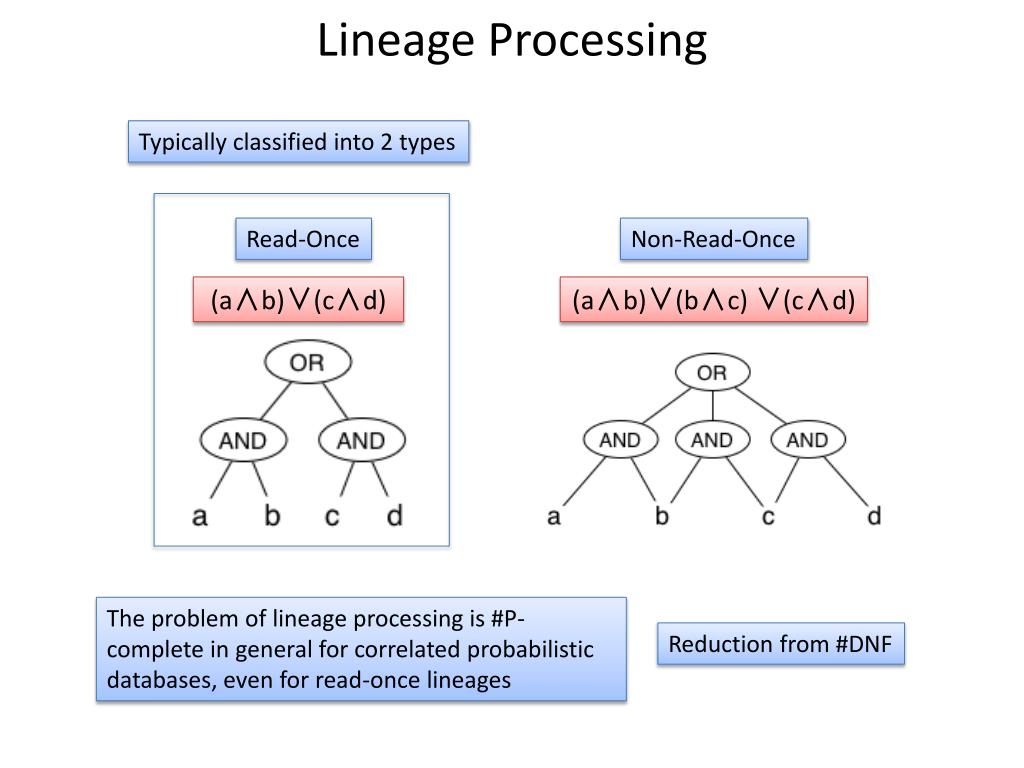 Lineage Processing

Typically classified into 2 types

Read-Once

$(a \wedge b) \vee (c \wedge d)$

OR

AND AND

a b c d

Non-Read-Once

$(a \wedge b) \vee (b \wedge c) \vee (c \wedge d)$

OR

AND AND AND

a b c d

The problem of lineage processing is #P-complete in general for correlated probabilistic databases, even for read-once lineages

Reduction from #DNF